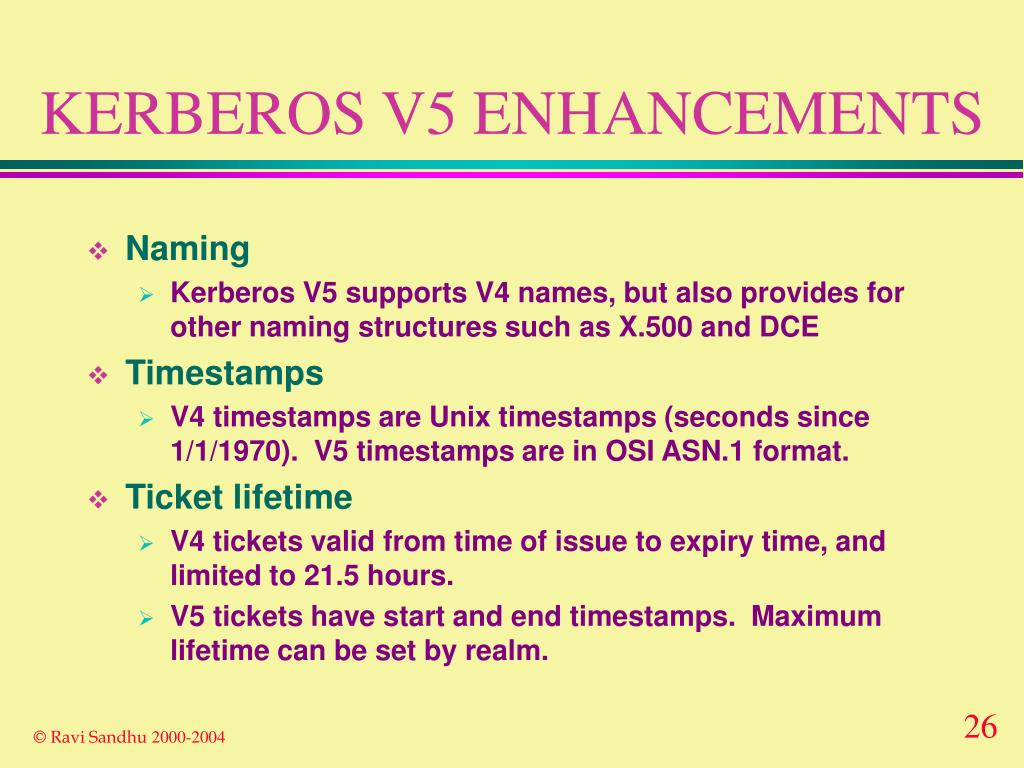 KERBEROS V5 ENHANCEMENTS

❖ Naming
➢ Kerberos V5 supports V4 names, but also provides for other naming structures such as X.500 and DCE

❖ Timestamps
➢ V4 timestamps are Unix timestamps (seconds since 1/1/1970). V5 timestamps are in OSI ASN.1 format.

❖ Ticket lifetime
➢ V4 tickets valid from time of issue to expiry time, and limited to 21.5 hours.
➢ V5 tickets have start and end timestamps. Maximum lifetime can be set by realm.

© Ravi Sandhu 2000-2004

26